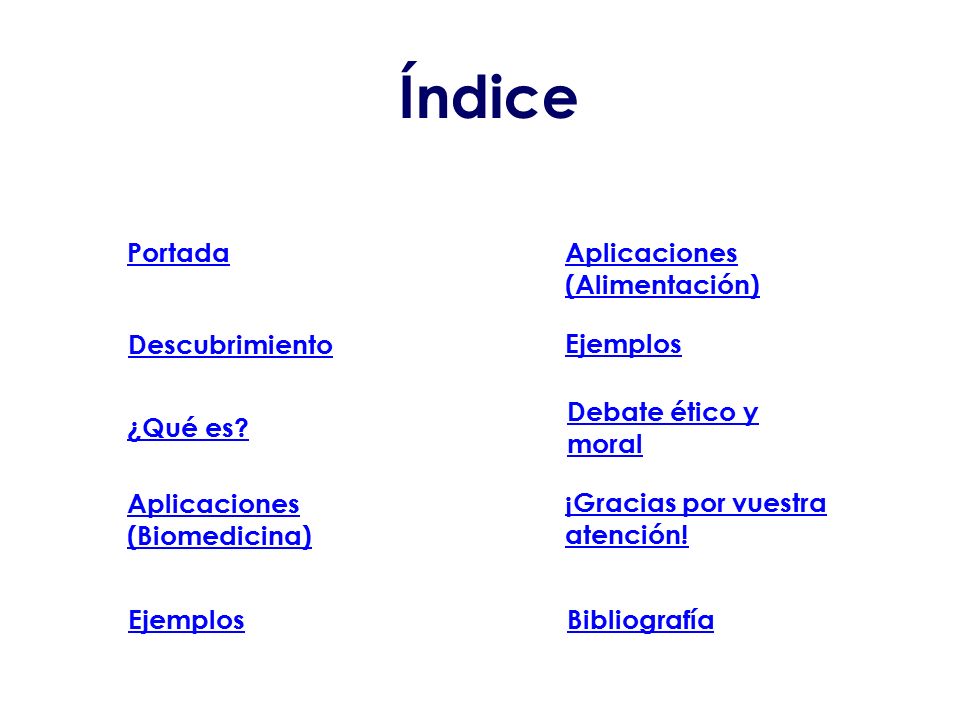 Índice

Portada

Descubrimiento

¿Qué es?

Aplicaciones (Biomedicina)

Ejemplos

Aplicaciones (Alimentación)

Ejemplos

Debate ético y moral

¡Gracias por vuestra atención!

Bibliografía